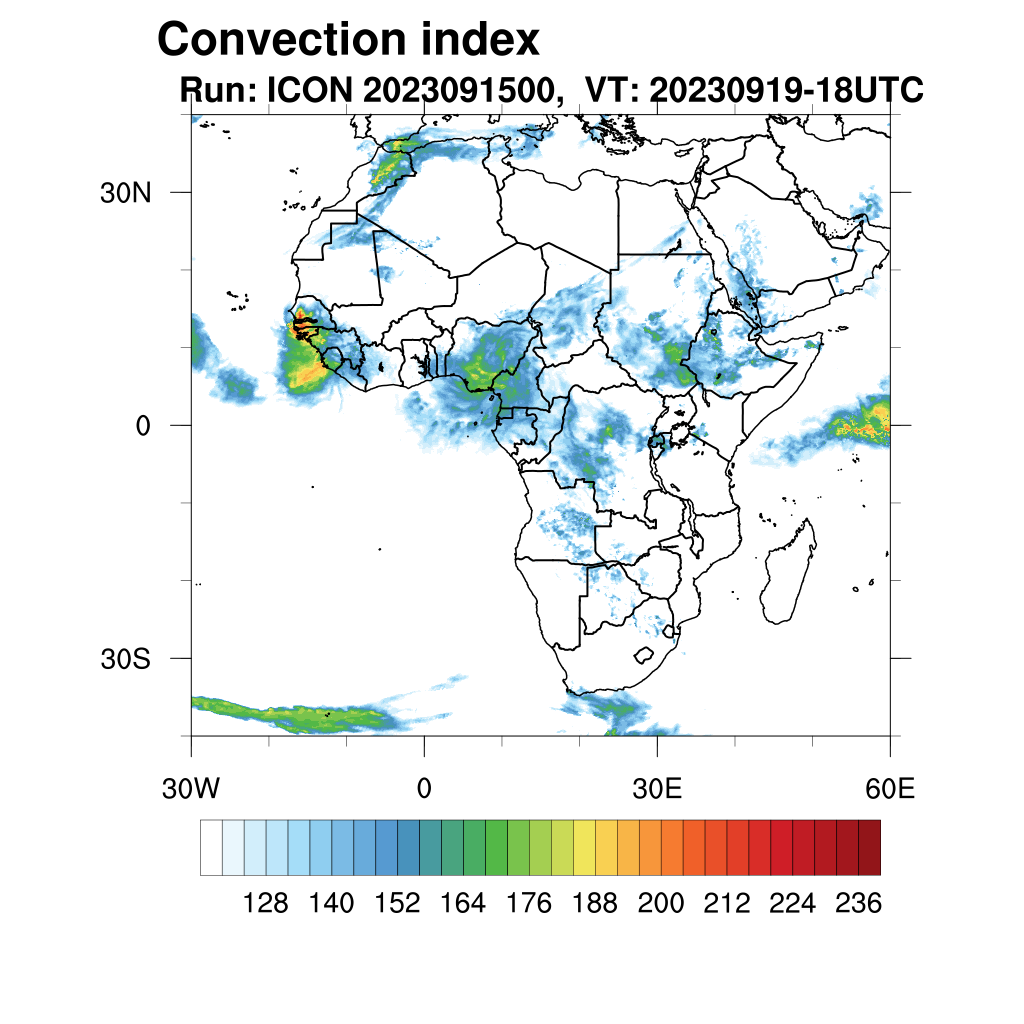 Convection index
Run: ICON 2023091500, VT: 20230919-18UTC

30N
0
30S

30W
0
30E
60E

128 140 152 164 176 188 200 212 224 236